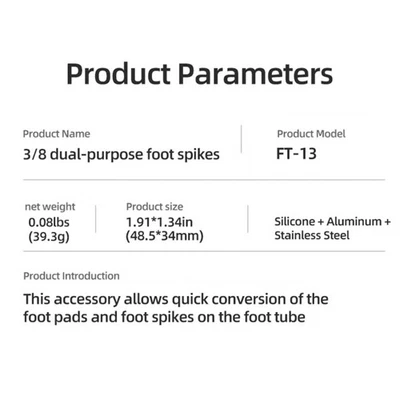 Product Parameters

Product Name
3/8 dual-purpose foot spikes

Product Model
FT-13

net weight
0.08lbs
(39.3g)

Product size
1.91*1.34in
(48.5*34mm)

Silicone + Aluminum + Stainless Steel

Product Introduction

This accessory allows quick conversion of the foot pads and foot spikes on the foot tube